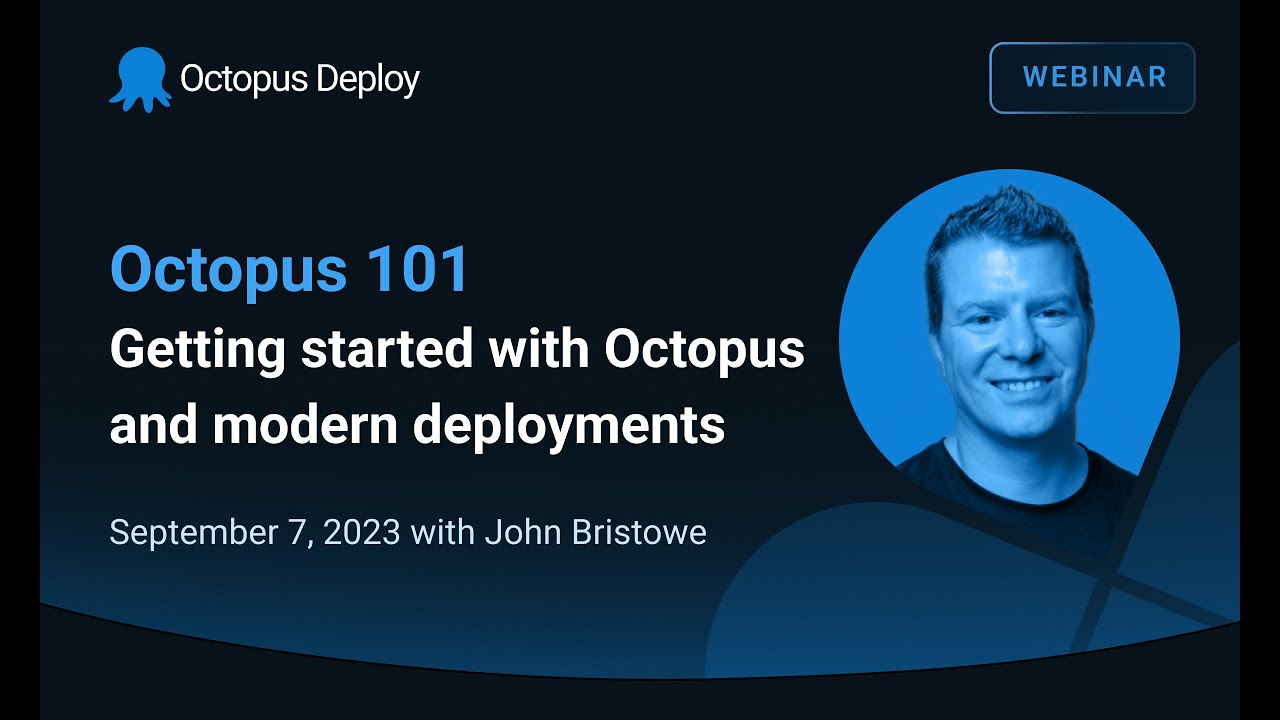 Octopus Deploy

WEBINAR

Octopus 101
Getting started with Octopus and modern deployments

September 7, 2023 with John Bristowe